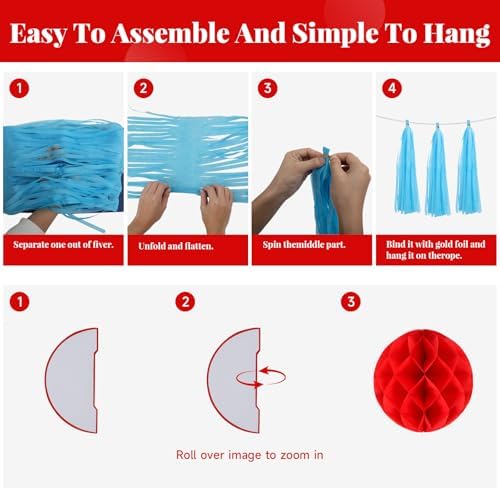 Easy To Assemble And Simple To Hang

1
Separate one out of fiver.

2
Unfold and flatten.

3
Spin themiddle part.

4
Bind it with gold foil and hang it on therope.

1

2

3

Roll over image to zoom in